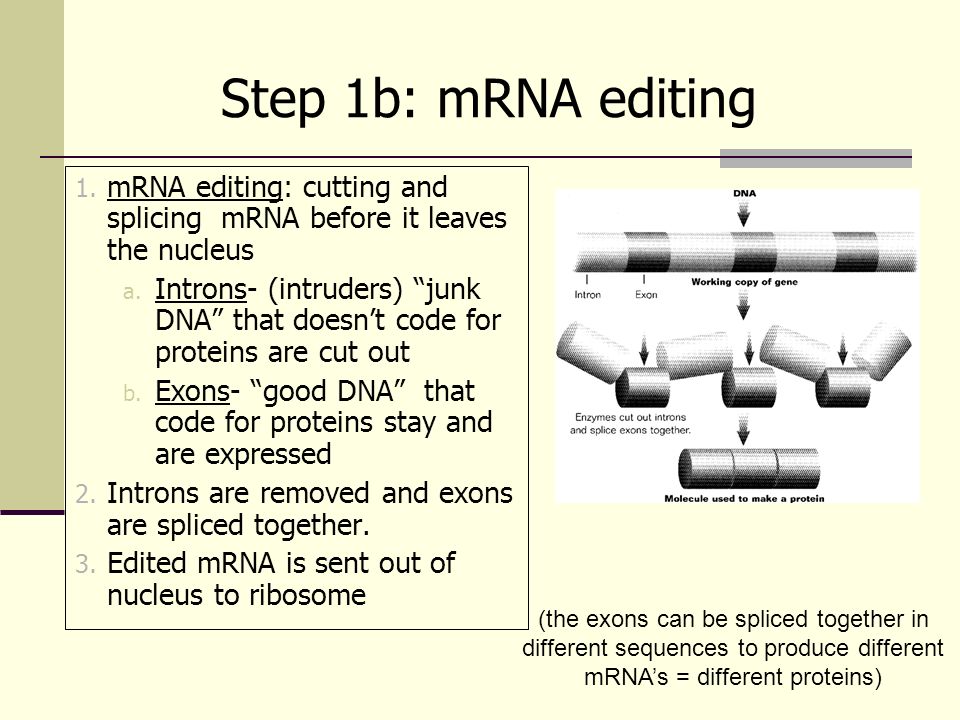 Step 1b: mRNA editing

1. mRNA editing: cutting and splicing mRNA before it leaves the nucleus
a. Introns- (intruders) “junk DNA” that doesn’t code for proteins are cut out
b. Exons- “good DNA” that code for proteins stay and are expressed
2. Introns are removed and exons are spliced together.
3. Edited mRNA is sent out of nucleus to ribosome

DNA

Intron

Exon

Working copy of gene

Enzymes cut out introns and splice exons together.

Molecule used to make a protein

(the exons can be spliced together in different sequences to produce different mRNA’s = different proteins)